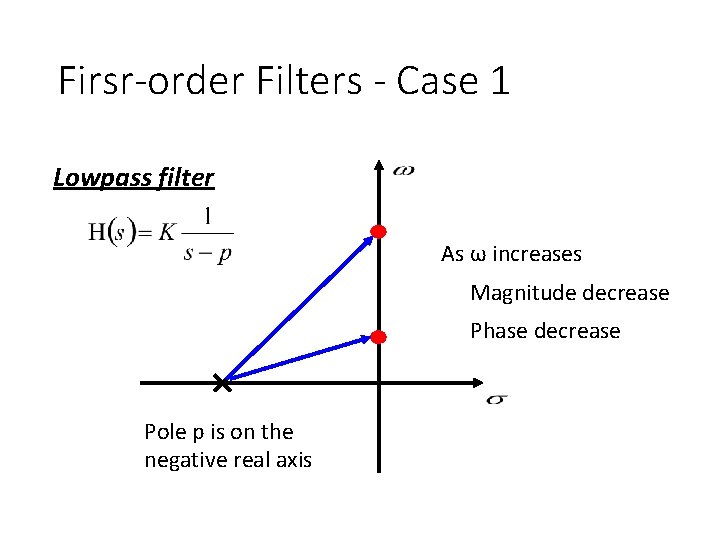 Firsr-order Filters - Case 1

Lowpass filter

$H(s) = K\frac{1}{s-p}$

$\omega$

As ω increases

Magnitude decrease

Phase decrease

$\sigma$

Pole p is on the negative real axis